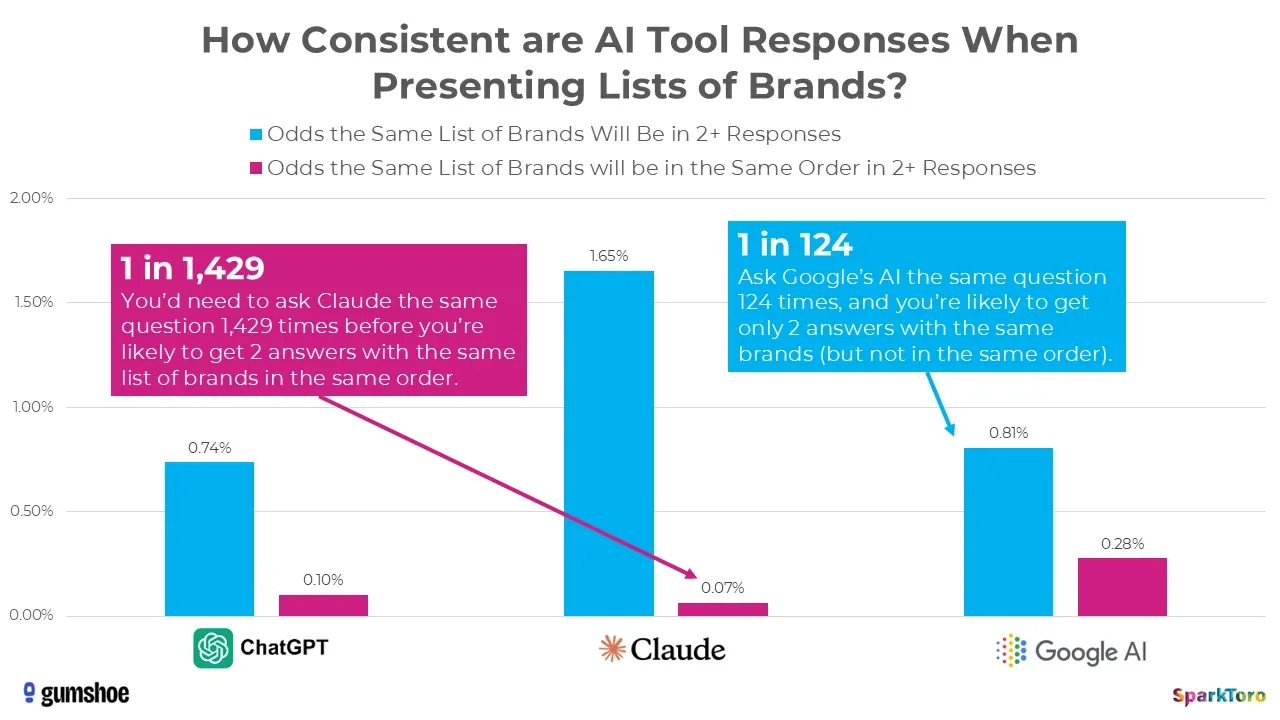 How Consistent are AI Tool Responses When Presenting Lists of Brands?

Odds the Same List of Brands Will Be in 2+ Responses
Odds the Same List of Brands will be in the Same Order in 2+ Responses

2.00%
1.50%
1.00%
0.50%
0.00%

1 in 1,429
You'd need to ask Claude the same question 1,429 times before you're likely to get 2 answers with the same list of brands in the same order.

1 in 124
Ask Google's AI the same question 124 times, and you're likely to get only 2 answers with the same brands (but not in the same order).

0.74%
0.10%
1.65%
0.07%
0.81%
0.28%

ChatGPT
Claude
Google AI

gumshoe

SparkToro